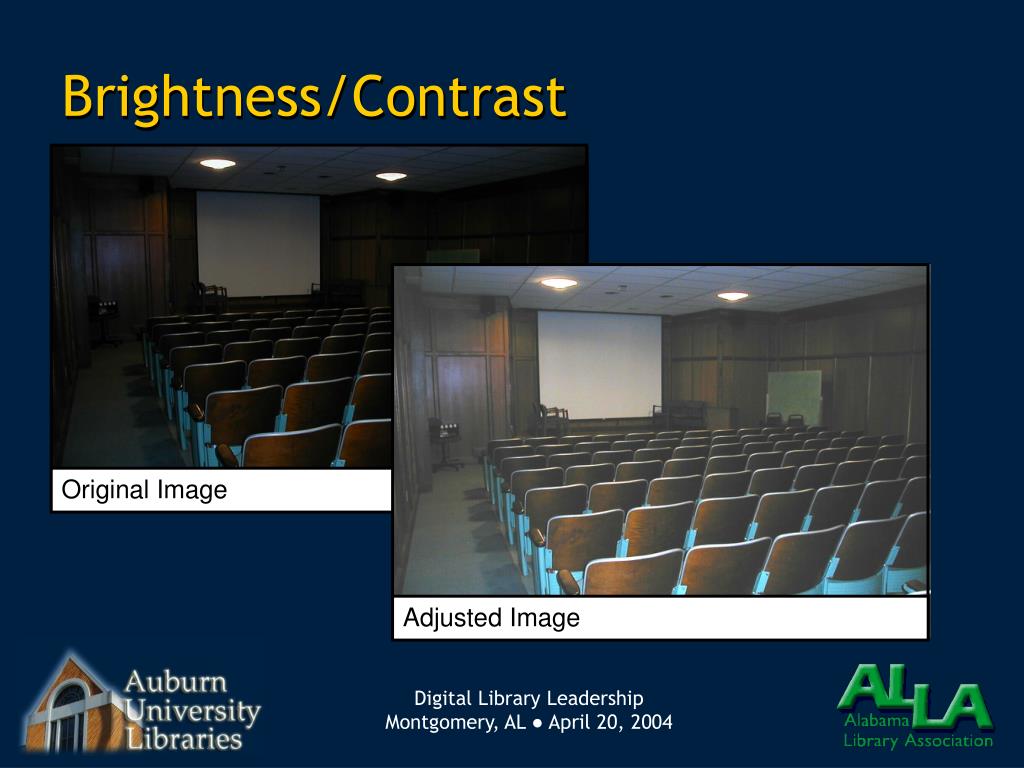 Brightness/Contrast

Original Image

Adjusted Image

Auburn University Libraries

Digital Library Leadership
Montgomery, AL ● April 20, 2004

ALLA
Alabama Library Association